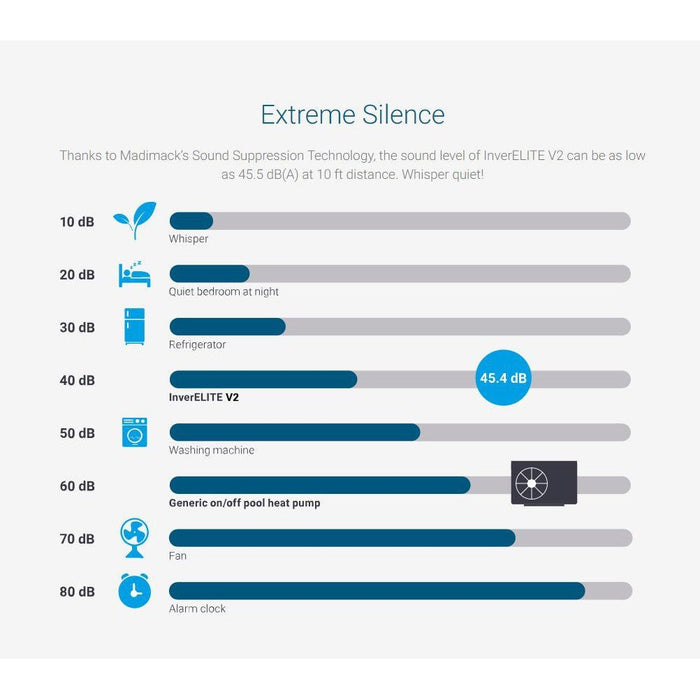 Extreme Silence

Thanks to Madimack's Sound Suppression Technology, the sound level of InverELITE V2 can be as low as 45.5 dB(A) at 10 ft distance. Whisper quiet!

10 dB
Whisper

20 dB
Quiet bedroom at night

30 dB
Refrigerator

40 dB
45.4 dB
InverELITE V2

50 dB
Washing machine

60 dB
Generic on/off pool heat pump

70 dB
Fan

80 dB
Alarm clock